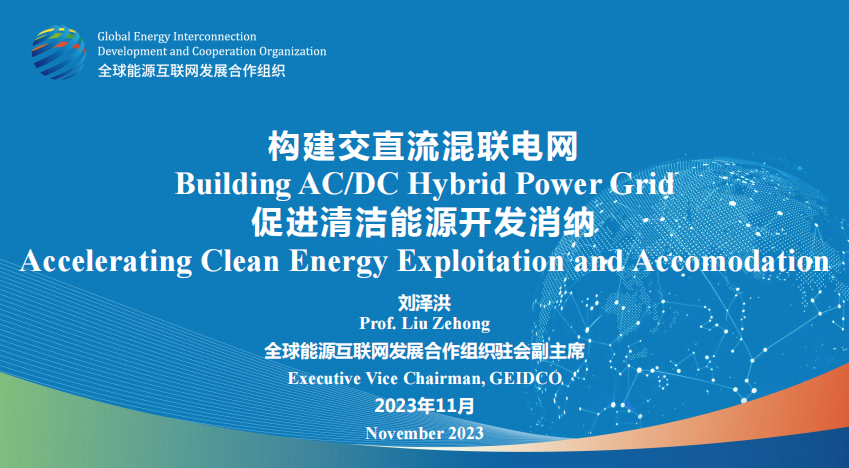 Global Energy Interconnection
Development and Cooperation Organization
全球能源互联网发展合作组织

构建交直流混联电网
Building AC/DC Hybrid Power Grid
促进清洁能源开发消纳
Accelerating Clean Energy Exploitation and Accomodation

刘泽洪
Prof. Liu Zehong
全球能源互联网发展合作组织驻会副主席
Executive Vice Chairman, GEIDCO
2023年11月
November 2023